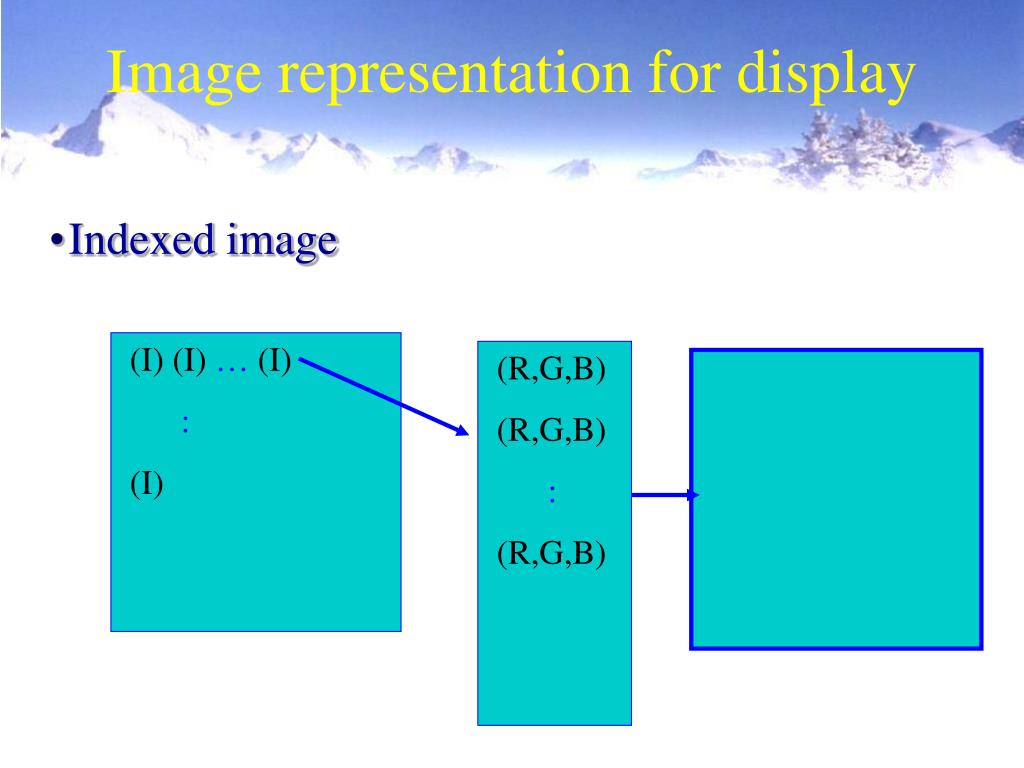 Image representation for display

•Indexed image

(I) (I) … (I)

:

(I)

(R,G,B)

(R,G,B)

:

(R,G,B)